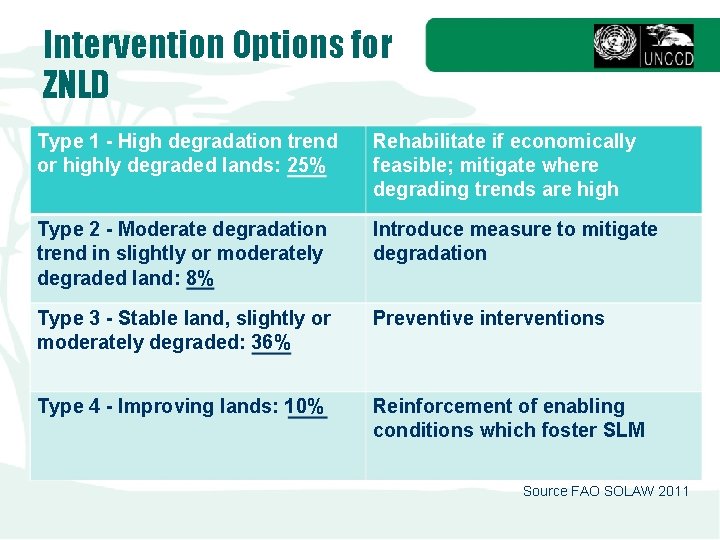 Intervention Options for ZNLD

UNCCD

| Type 1 - High degradation trend or highly degraded lands: 25% | Rehabilitate if economically feasible; mitigate where degrading trends are high |
|---|---|
| Type 2 - Moderate degradation trend in slightly or moderately degraded land: 8% | Introduce measure to mitigate degradation |
| Type 3 - Stable land, slightly or moderately degraded: 36% | Preventive interventions |
| Type 4 - Improving lands: 10% | Reinforcement of enabling conditions which foster SLM |

Source FAO SOLAW 2011